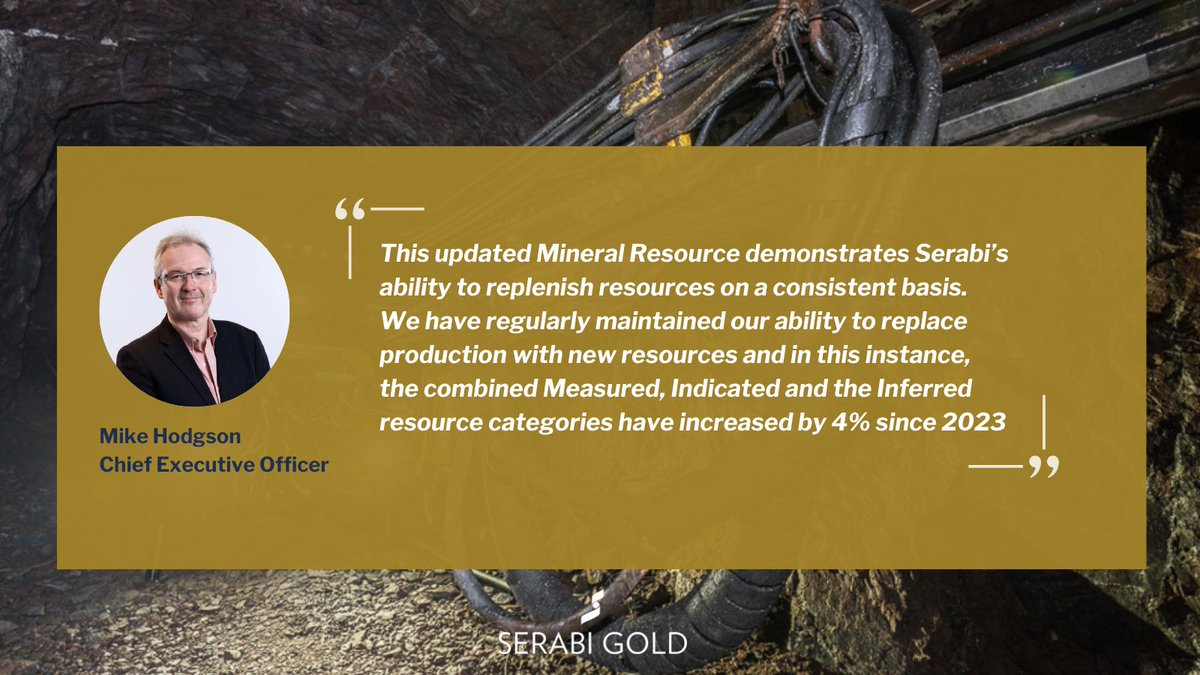 “

This updated Mineral Resource demonstrates Serabi’s ability to replenish resources on a consistent basis. We have regularly maintained our ability to replace production with new resources and in this instance, the combined Measured, Indicated and the Inferred resource categories have increased by 4% since 2023

”

Mike Hodgson
Chief Executive Officer

SERABI GOLD